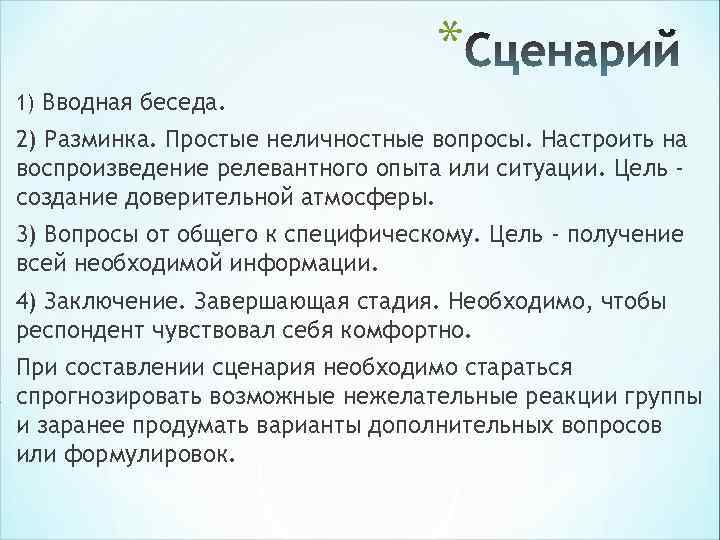 *Сценарий

1) Вводная беседа.

2) Разминка. Простые неличностные вопросы. Настроить на воспроизведение релевантного опыта или ситуации. Цель - создание доверительной атмосферы.

3) Вопросы от общего к специфическому. Цель - получение всей необходимой информации.

4) Заключение. Завершающая стадия. Необходимо, чтобы респондент чувствовал себя комфортно.

При составлении сценария необходимо стараться спрогнозировать возможные нежелательные реакции группы и заранее продумать варианты дополнительных вопросов или формулировок.